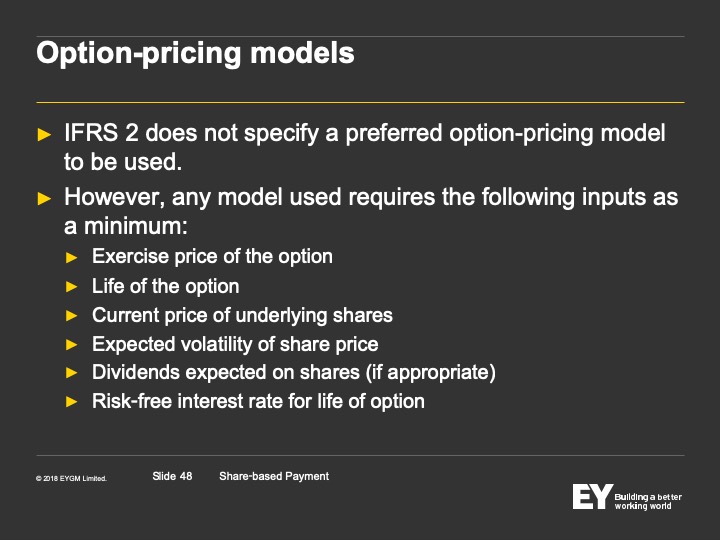 Option-pricing models

► IFRS 2 does not specify a preferred option-pricing model to be used.

► However, any model used requires the following inputs as a minimum:

► Exercise price of the option

► Life of the option

► Current price of underlying shares

► Expected volatility of share price

► Dividends expected on shares (if appropriate)

► Risk-free interest rate for life of option

© 2018 EYGM Limited. Slide 48 Share-based Payment

EY Building a better working world